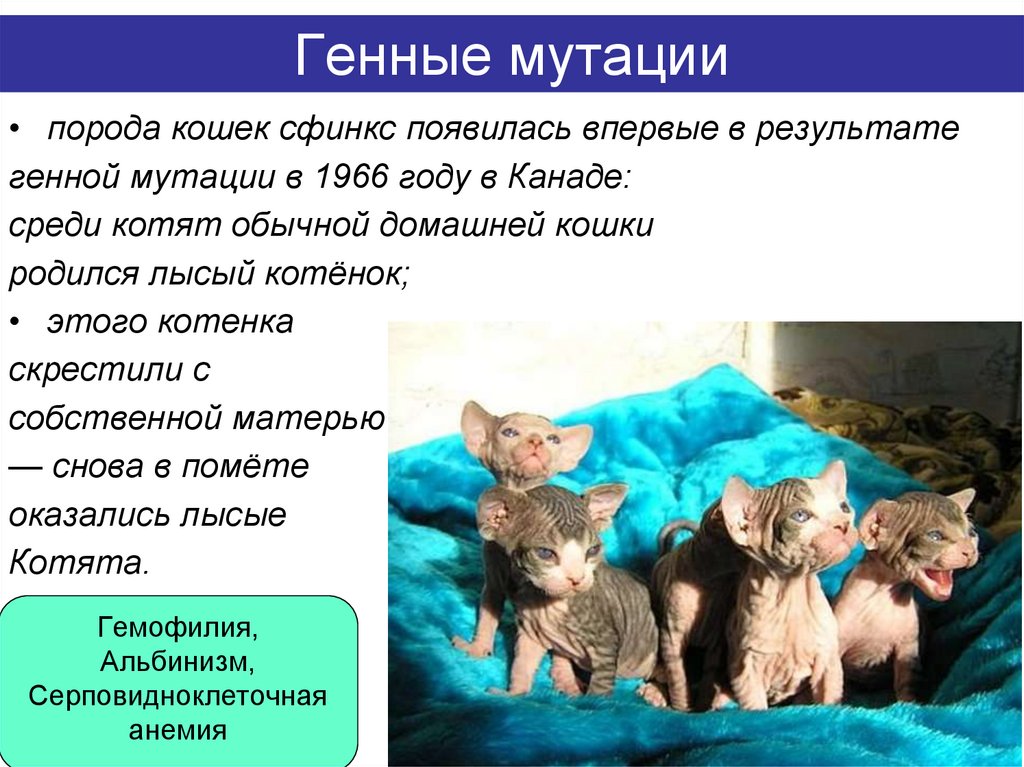 Генные мутации

• порода кошек сфинкс появилась впервые в результате генной мутации в 1966 году в Канаде: среди котят обычной домашней кошки родился лысый котёнок;

• этого котенка скрестили с собственной матерью — снова в помёте оказались лысые Котята.

Гемофилия,
Альбинизм,
Серповидноклеточная анемия